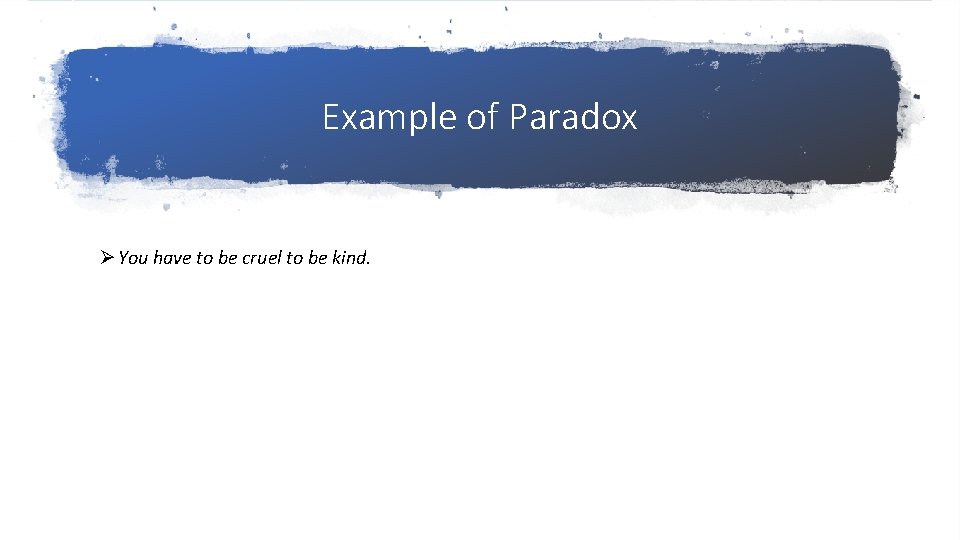 Example of Paradox

➢ You have to be cruel to be kind.